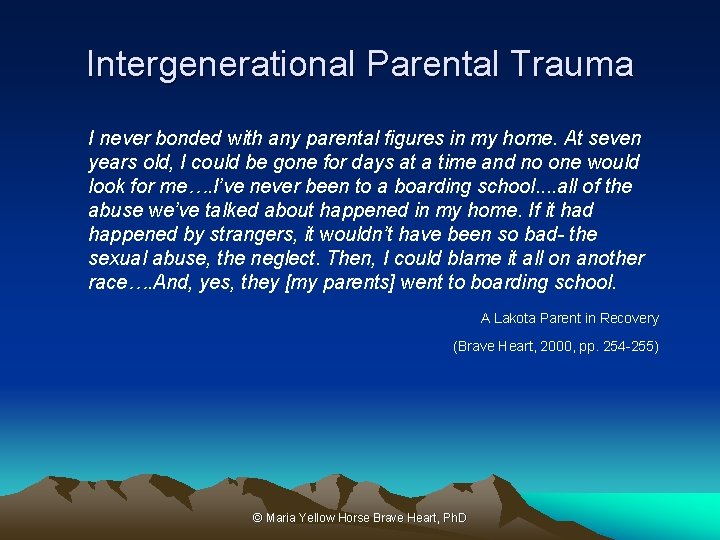 Intergenerational Parental Trauma

I never bonded with any parental figures in my home. At seven years old, I could be gone for days at a time and no one would look for me….I've never been to a boarding school....all of the abuse we've talked about happened in my home. If it had happened by strangers, it wouldn't have been so bad- the sexual abuse, the neglect. Then, I could blame it all on another race….And, yes, they [my parents] went to boarding school.

A Lakota Parent in Recovery

(Brave Heart, 2000, pp. 254-255)

© Maria Yellow Horse Brave Heart, PhD